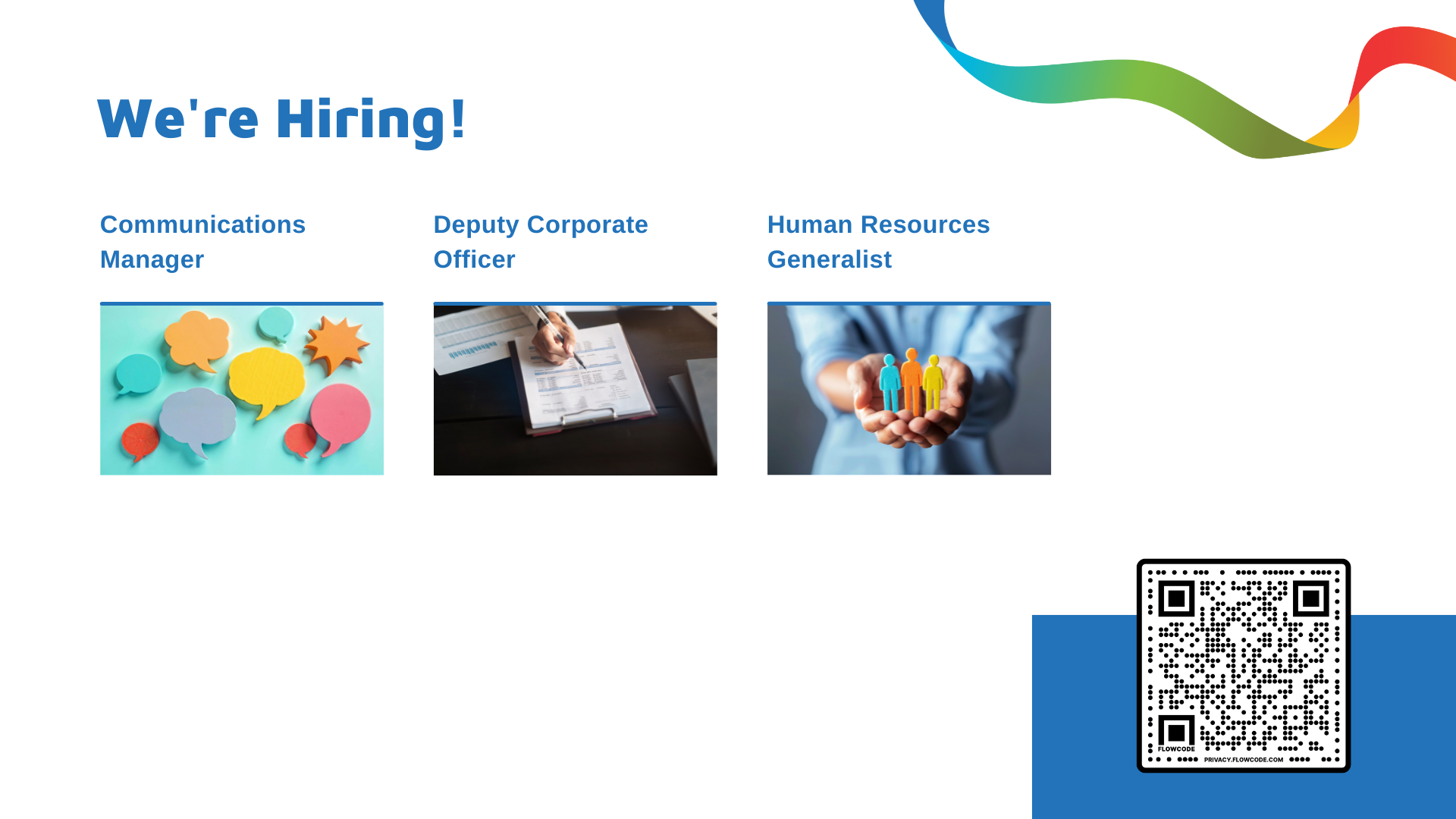 We're Hiring!

Communications Manager

Deputy Corporate Officer

Human Resources Generalist

FLOWCODE

PRIVACY.FLOWCODE.COM